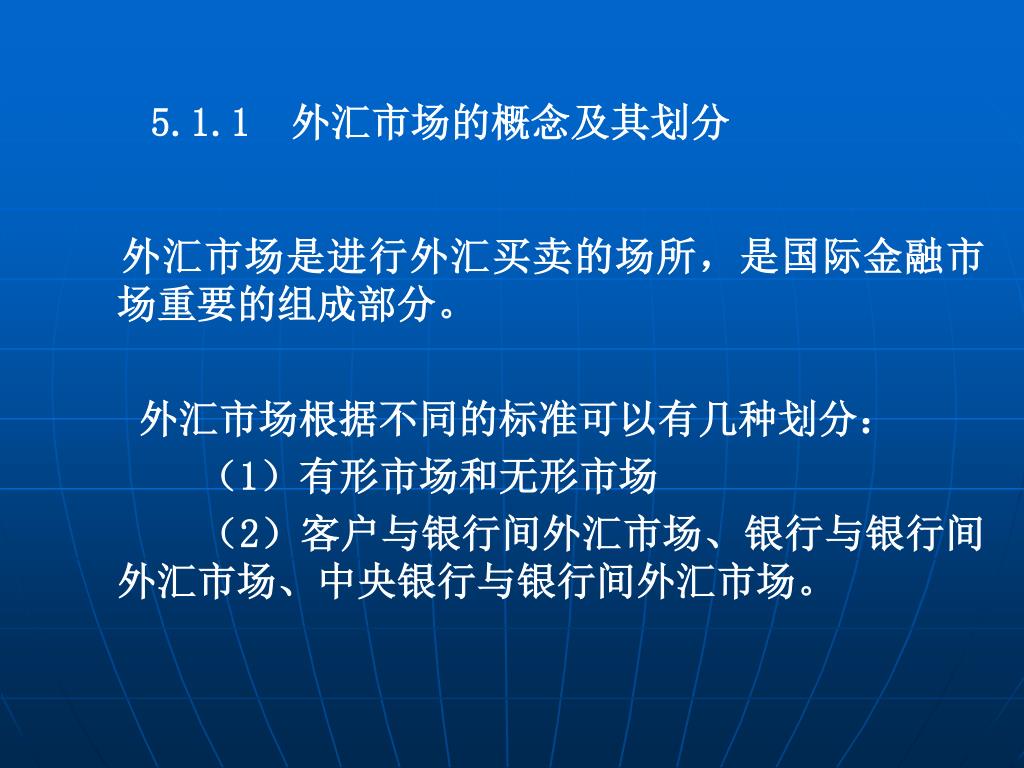 5.1.1　外汇市场的概念及其划分

外汇市场是进行外汇买卖的场所，是国际金融市场重要的组成部分。

外汇市场根据不同的标准可以有几种划分：

（1）有形市场和无形市场

（2）客户与银行间外汇市场、银行与银行间外汇市场、中央银行与银行间外汇市场。